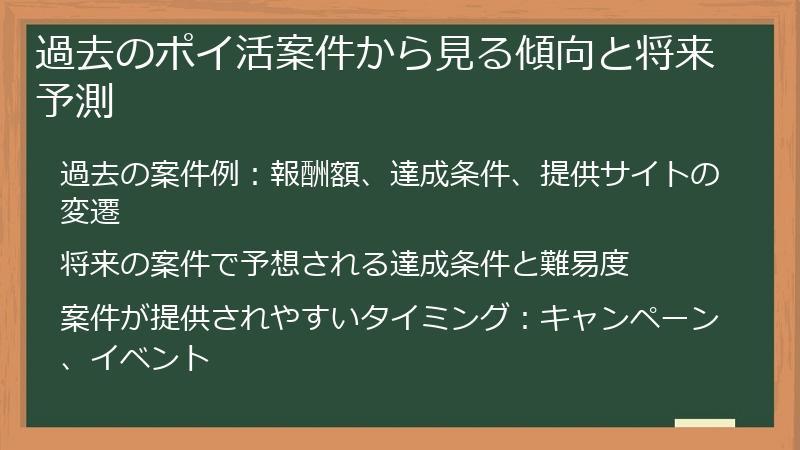 過去のポイ活案件から見る傾向と将来予測

過去の案件例：報酬額、達成条件、提供サイトの変遷

将来の案件で予想される達成条件と難易度

案件が提供されやすいタイミング：キャンペーン、イベント